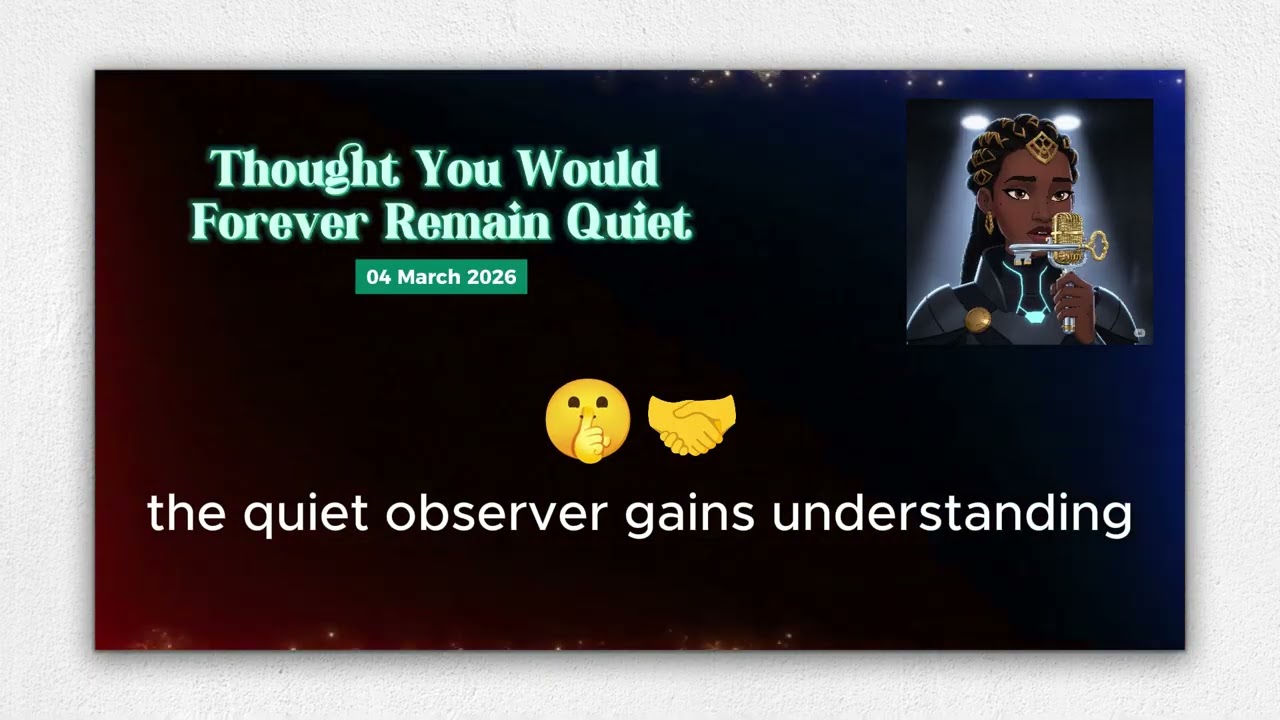 Thought You Would
Forever Remain Quiet

04 March 2026

🤫 🤝

the quiet observer gains understanding